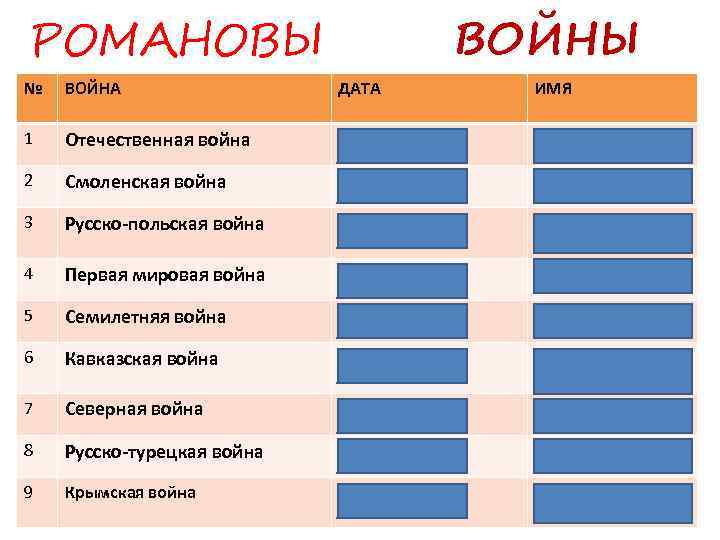 РОМАНОВЫ ВОЙНЫ

| № | ВОЙНА | ДАТА | ИМЯ |
|---|---|---|---|
| 1 | Отечественная война | | |
| 2 | Смоленская война | | |
| 3 | Русско-польская война | | |
| 4 | Первая мировая война | | |
| 5 | Семилетняя война | | |
| 6 | Кавказская война | | |
| 7 | Северная война | | |
| 8 | Русско-турецкая война | | |
| 9 | Крымская война | | |